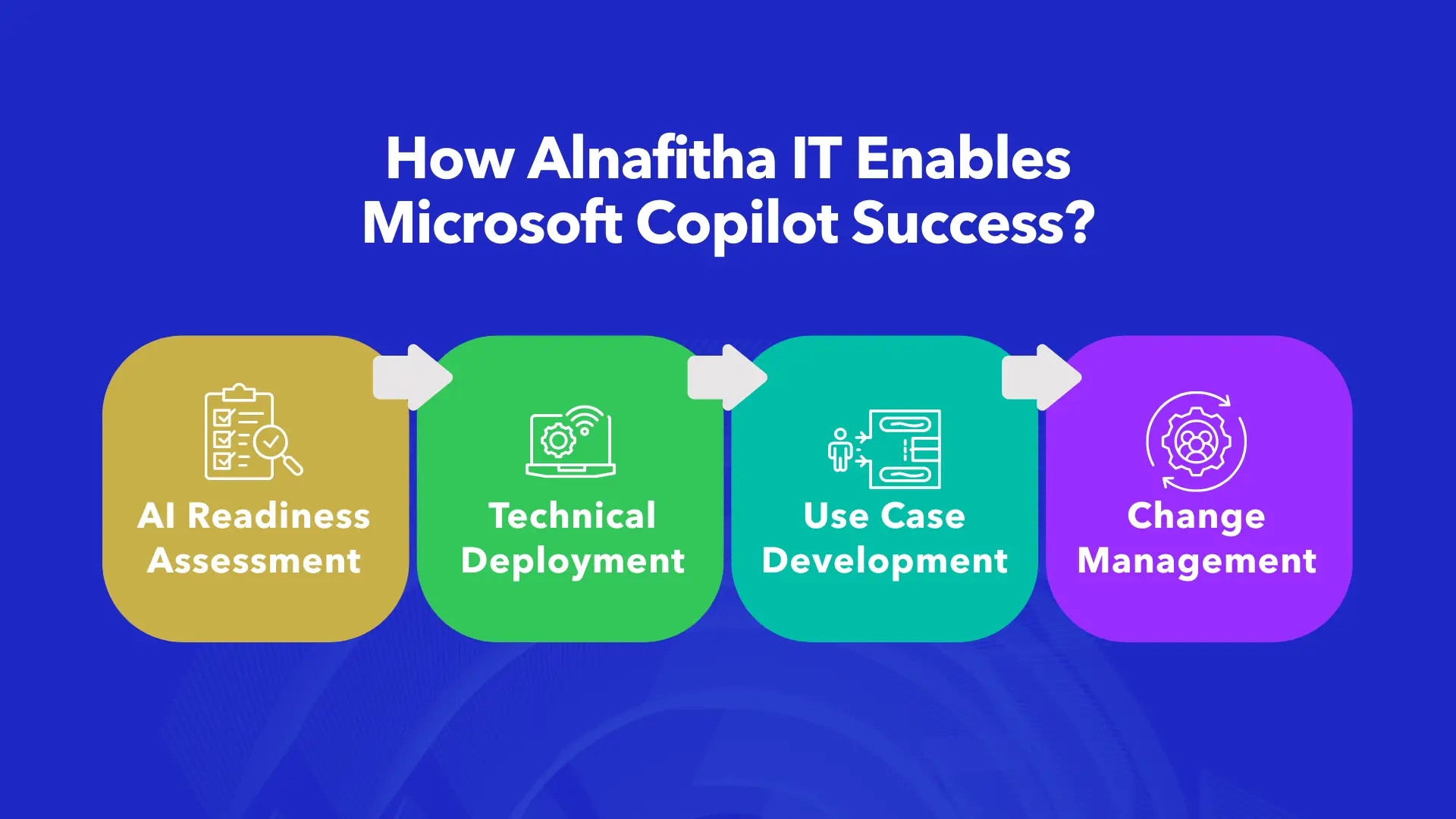 How Alnafitha IT Enables Microsoft Copilot Success?

AI Readiness Assessment

Technical Deployment

Use Case Development

Change Management